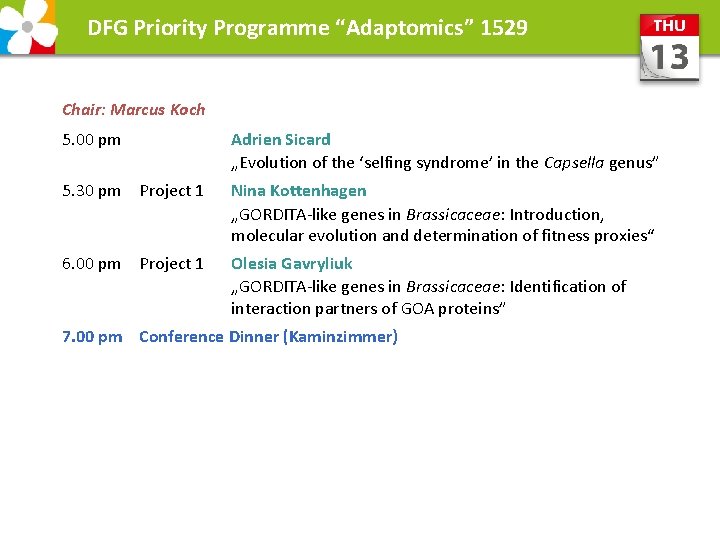 DFG Priority Programme “Adaptomics” 1529

THU
13

Chair: Marcus Koch

5.00 pm Adrien Sicard
„Evolution of the ‘selfing syndrome’ in the Capsella genus”

5.30 pm Project 1 Nina Kottenhagen
„GORDITA-like genes in Brassicaceae: Introduction, molecular evolution and determination of fitness proxies“

6.00 pm Project 1 Olesia Gavryliuk
„GORDITA-like genes in Brassicaceae: Identification of interaction partners of GOA proteins”

7.00 pm Conference Dinner (Kaminzimmer)